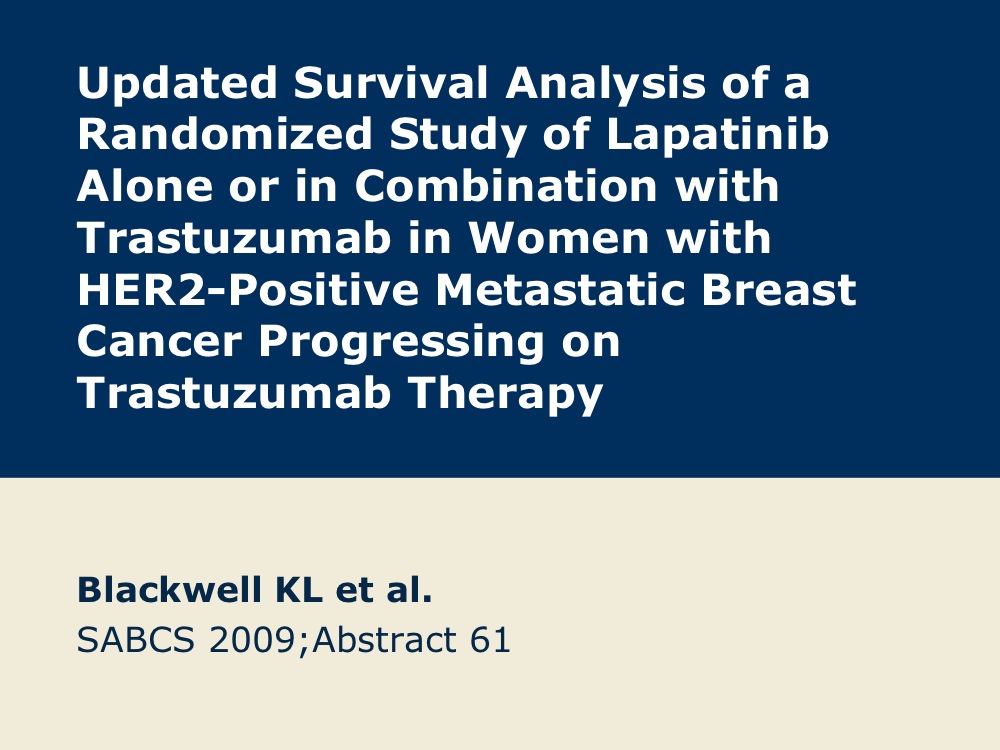 Updated Survival Analysis of a Randomized Study of Lapatinib Alone or in Combination with Trastuzumab in Women with HER2-Positive Metastatic Breast Cancer Progressing on Trastuzumab Therapy

Blackwell KL et al.
SABCS 2009;Abstract 61